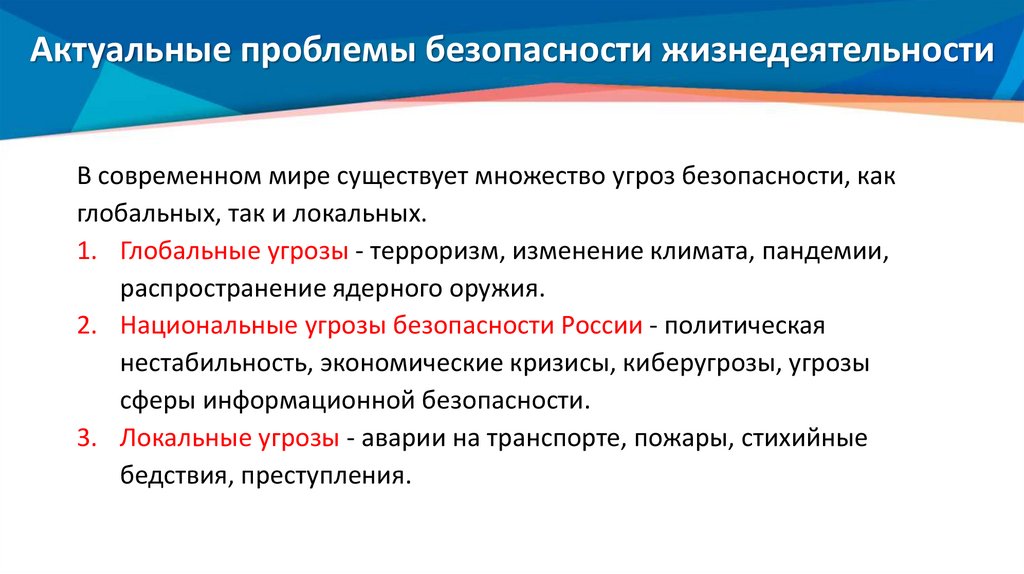 Актуальные проблемы безопасности жизнедеятельности

В современном мире существует множество угроз безопасности, как глобальных, так и локальных.
1. Глобальные угрозы - терроризм, изменение климата, пандемии, распространение ядерного оружия.
2. Национальные угрозы безопасности России - политическая нестабильность, экономические кризисы, киберугрозы, угрозы сферы информационной безопасности.
3. Локальные угрозы - аварии на транспорте, пожары, стихийные бедствия, преступления.